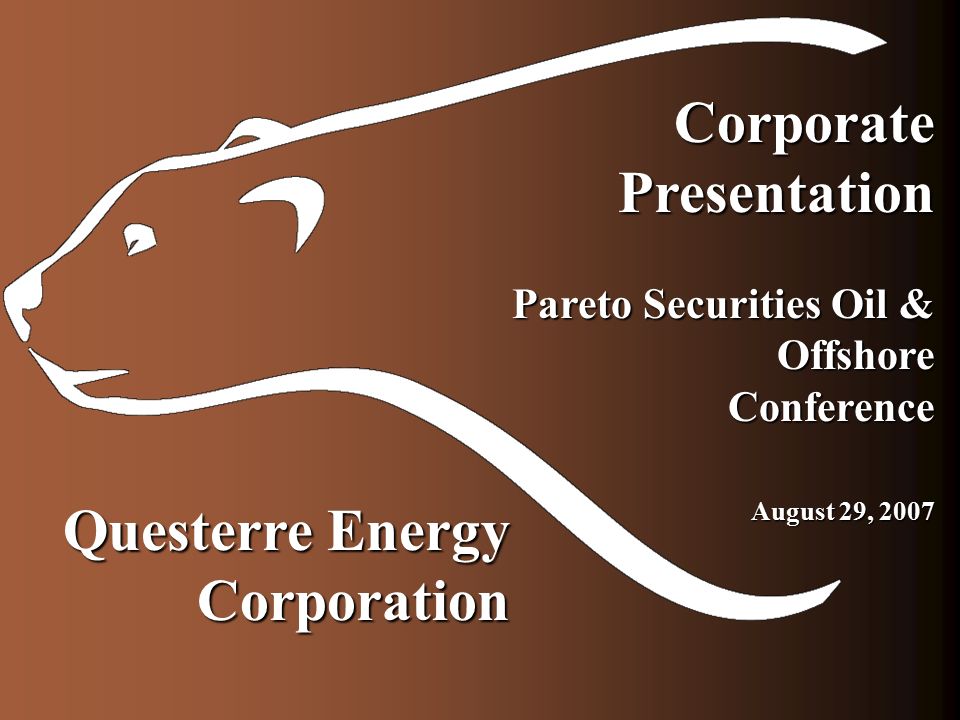 Corporate Presentation

Pareto Securities Oil & Offshore Conference

August 29, 2007

Questerre Energy Corporation